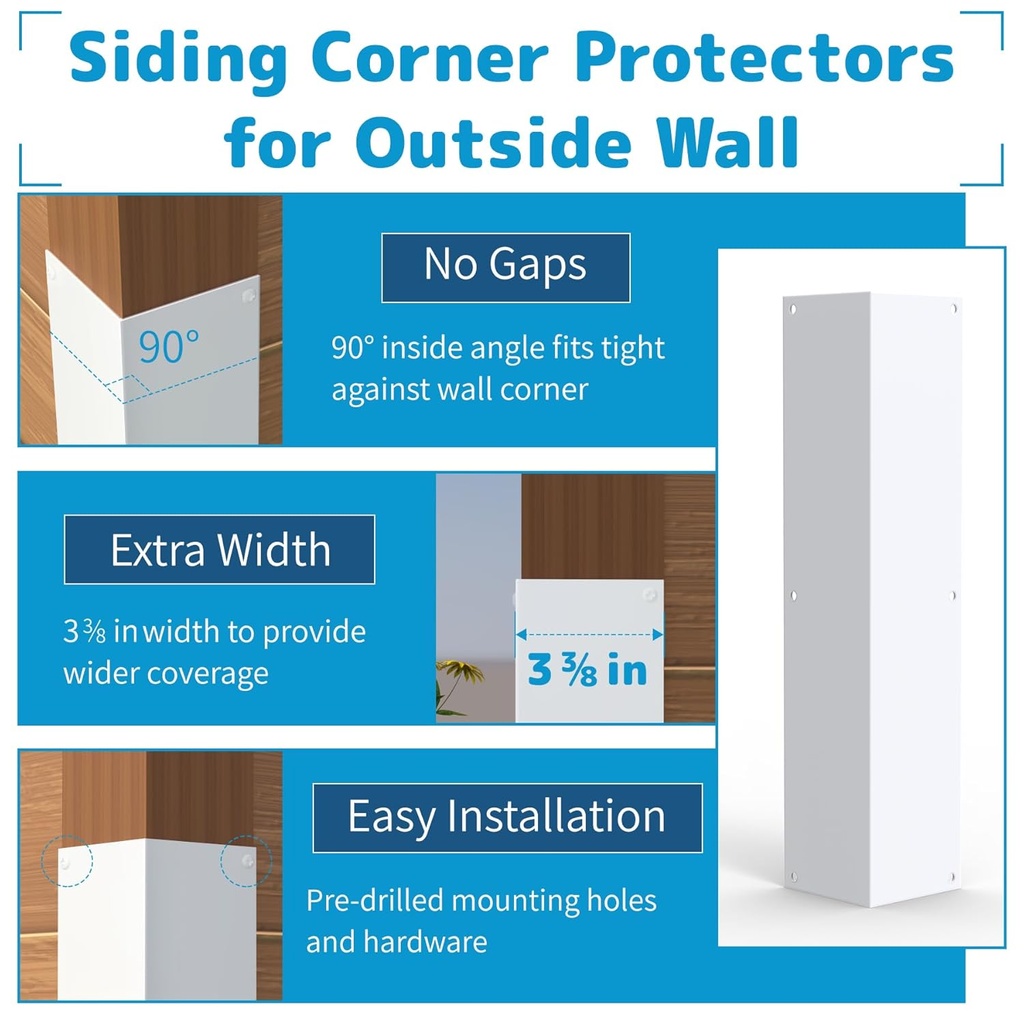 Siding Corner Protectors for Outside Wall

90°

No Gaps

90° inside angle fits tight against wall corner

Extra Width

3⅜ in width to provide wider coverage

3 ⅜ in

Easy Installation

Pre-drilled mounting holes and hardware